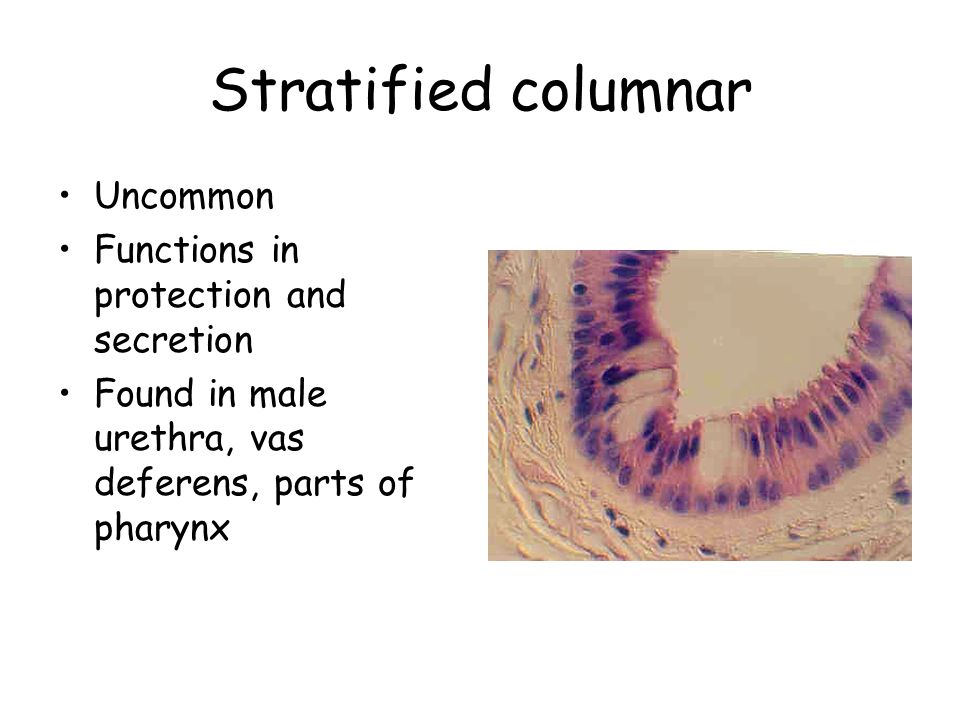 Stratified columnar

• Uncommon
• Functions in protection and secretion
• Found in male urethra, vas deferens, parts of pharynx